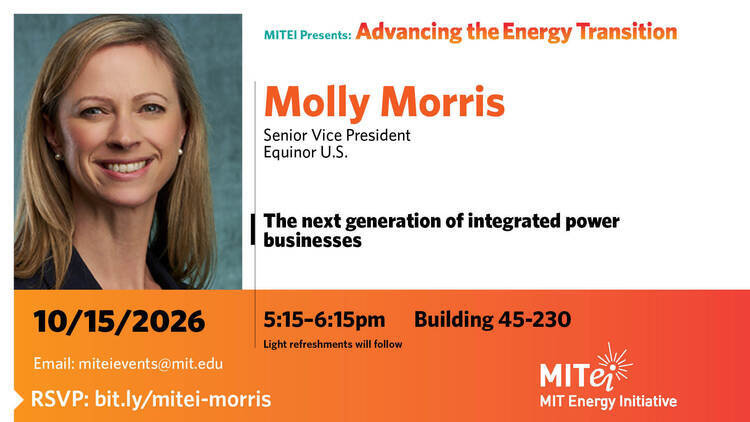 MITEI Presents: Advancing the Energy Transition

Molly Morris

Senior Vice President
Equinor U.S.

The next generation of integrated power businesses

10/15/2026

5:15–6:15pm Building 45-230

Light refreshments will follow

Email: miteievents@mit.edu

RSVP: bit.ly/mitei-morris

MITei
MIT Energy Initiative